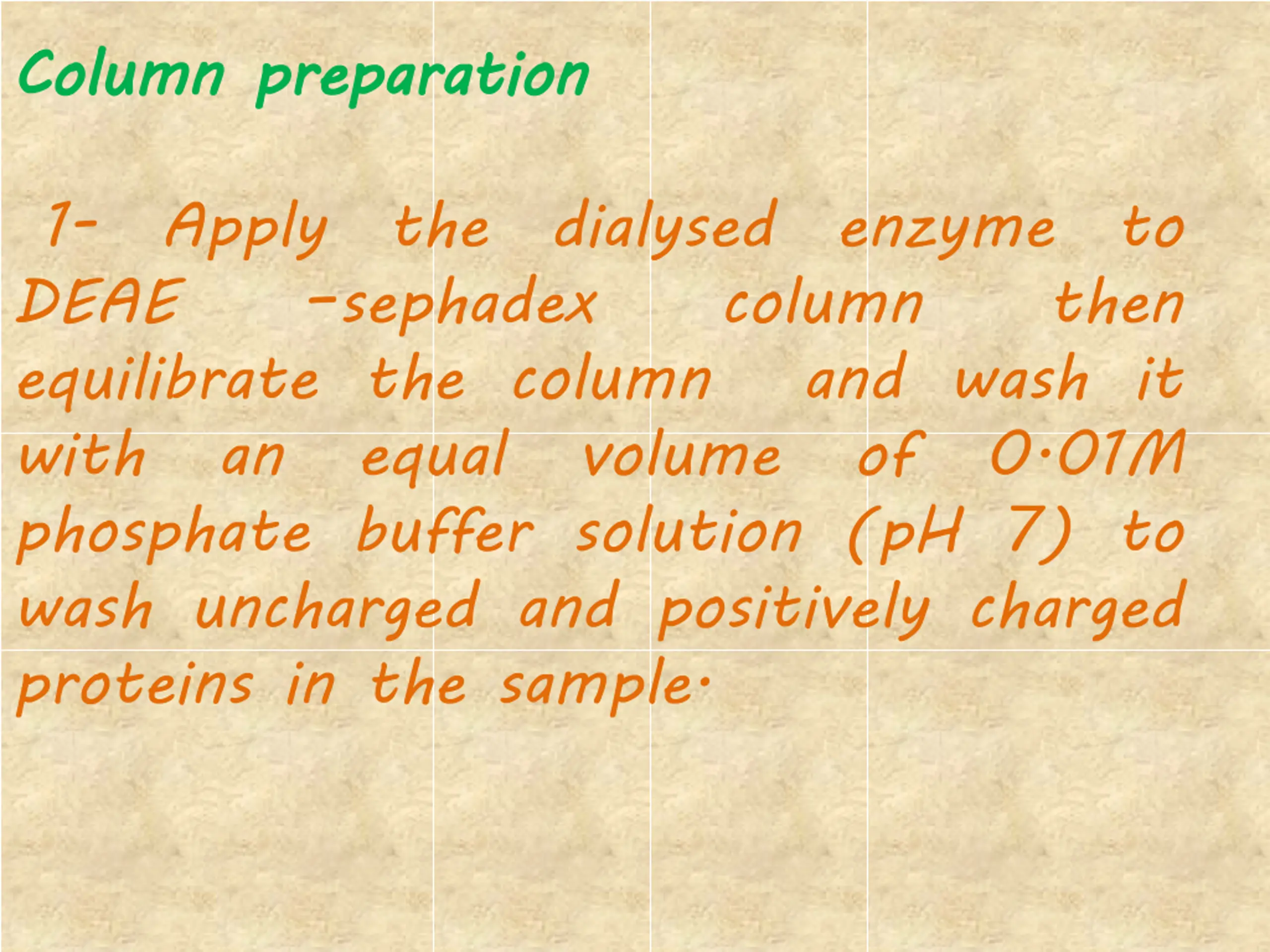 Column preparation

1- Apply the dialysed enzyme to DEAE -sephadex column then equilibrate the column and wash it with an equal volume of 0.01M phosphate buffer solution (pH 7) to wash uncharged and positively charged proteins in the sample.